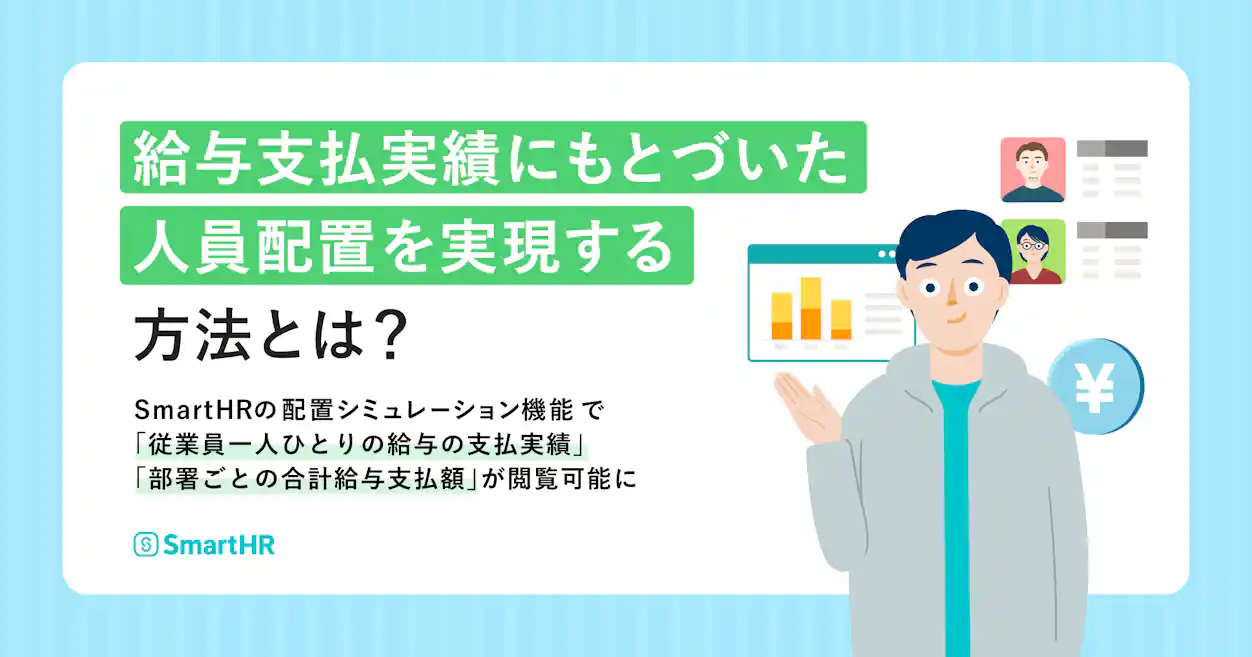 給与支払実績にもとづいた
人員配置を実現する
方法とは？

SmartHRの配置シミュレーション機能 で
「従業員一人ひとりの給与の支払実績」
「部署ごとの合計給与支払額」が閲覧可能に

SmartHR

¥